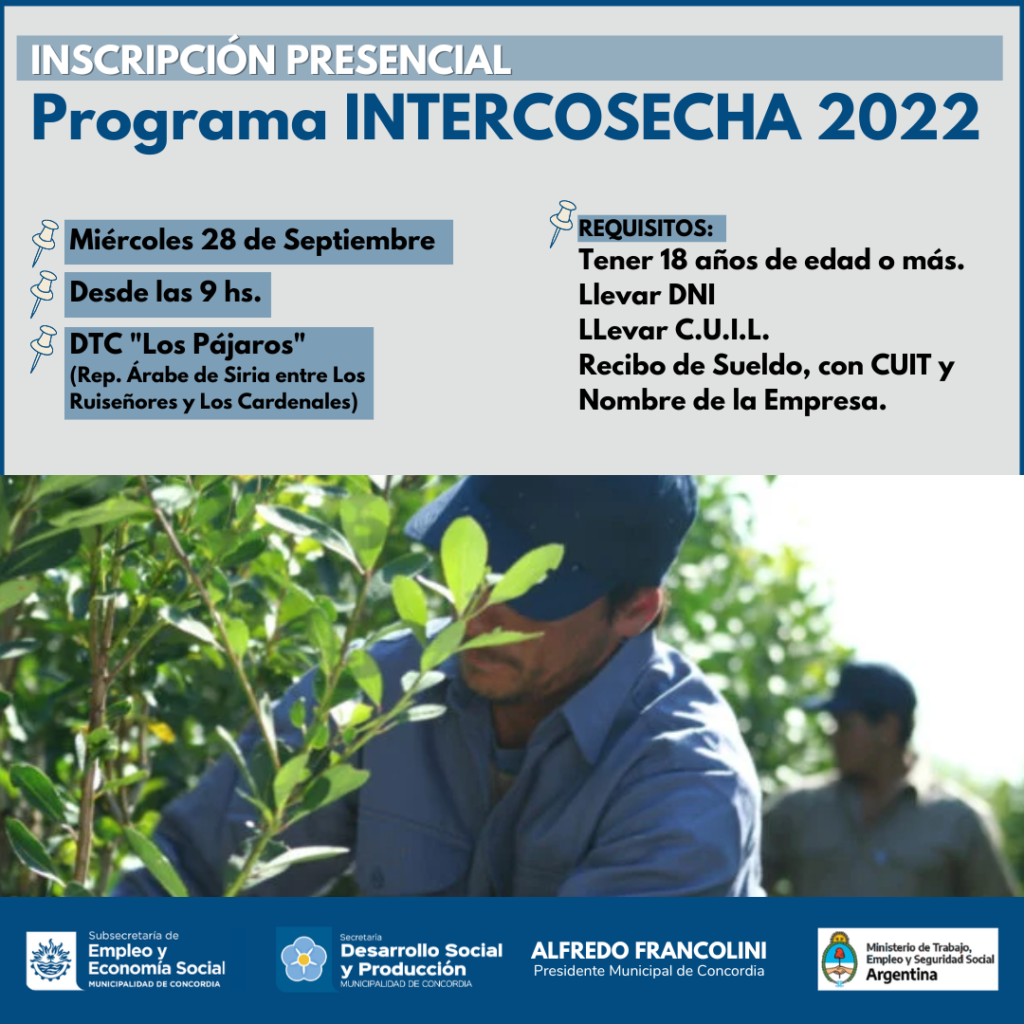 INSCRIPCIÓN PRESENCIAL
Programa INTERCOSECHA 2022

Miércoles 28 de Septiembre

Desde las 9 hs.

DTC "Los Pájaros"
(Rep. Árabe de Siria entre Los Ruiseñores y Los Cardenales)

REQUISITOS:
Tener 18 años de edad o más.
Llevar DNI
LLevar C.U.I.L.
Recibo de Sueldo, con CUIT y Nombre de la Empresa.

Subsecretaría de
Empleo y Economía Social
MUNICIPALIDAD DE CONCORDIA

Secretaría
Desarrollo Social y Producción
MUNICIPALIDAD DE CONCORDIA

ALFREDO FRANCOLINI
Presidente Municipal de Concordia

Ministerio de Trabajo, Empleo y Seguridad Social
Argentina